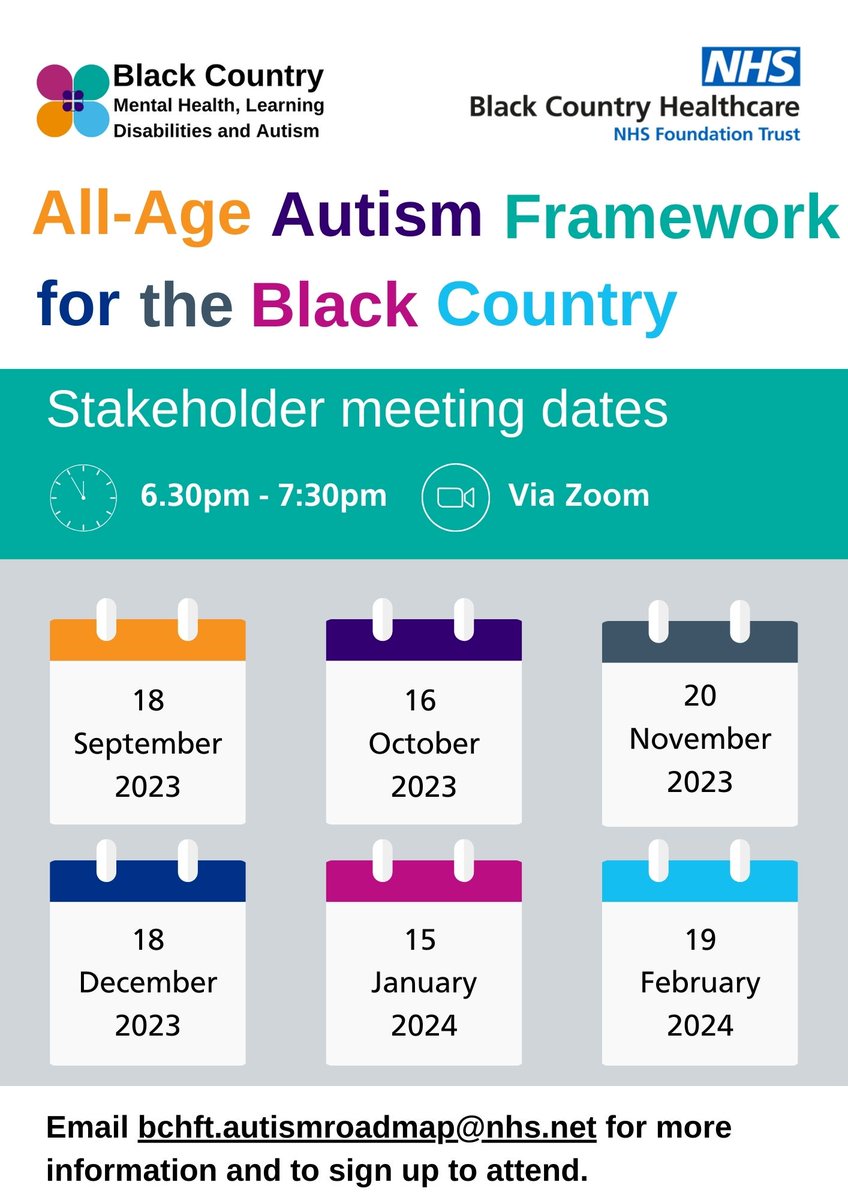 Black Country
Mental Health, Learning Disabilities and Autism

NHS
Black Country Healthcare
NHS Foundation Trust

All-Age Autism Framework for the Black Country

Stakeholder meeting dates

6.30pm - 7:30pm

Via Zoom

18 September 2023

16 October 2023

20 November 2023

18 December 2023

15 January 2024

19 February 2024

Email bchft.autismroadmap@nhs.net for more information and to sign up to attend.